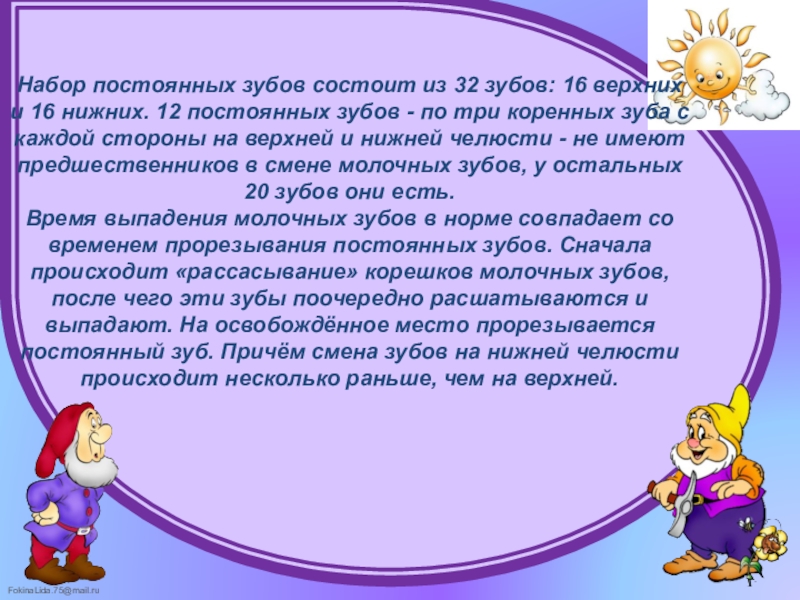 Набор постоянных зубов состоит из 32 зубов: 16 верхних и 16 нижних. 12 постоянных зубов - по три коренных зуба с каждой стороны на верхней и нижней челюсти - не имеют предшественников в смене молочных зубов, у остальных 20 зубов они есть.
Время выпадения молочных зубов в норме совпадает со временем прорезывания постоянных зубов. Сначала происходит «рассасывание» корешков молочных зубов, после чего эти зубы поочередно расшатываются и выпадают. На освобождённое место прорезывается постоянный зуб. Причём смена зубов на нижней челюсти происходит несколько раньше, чем на верхней.

FokinaLida.75@mail.ru